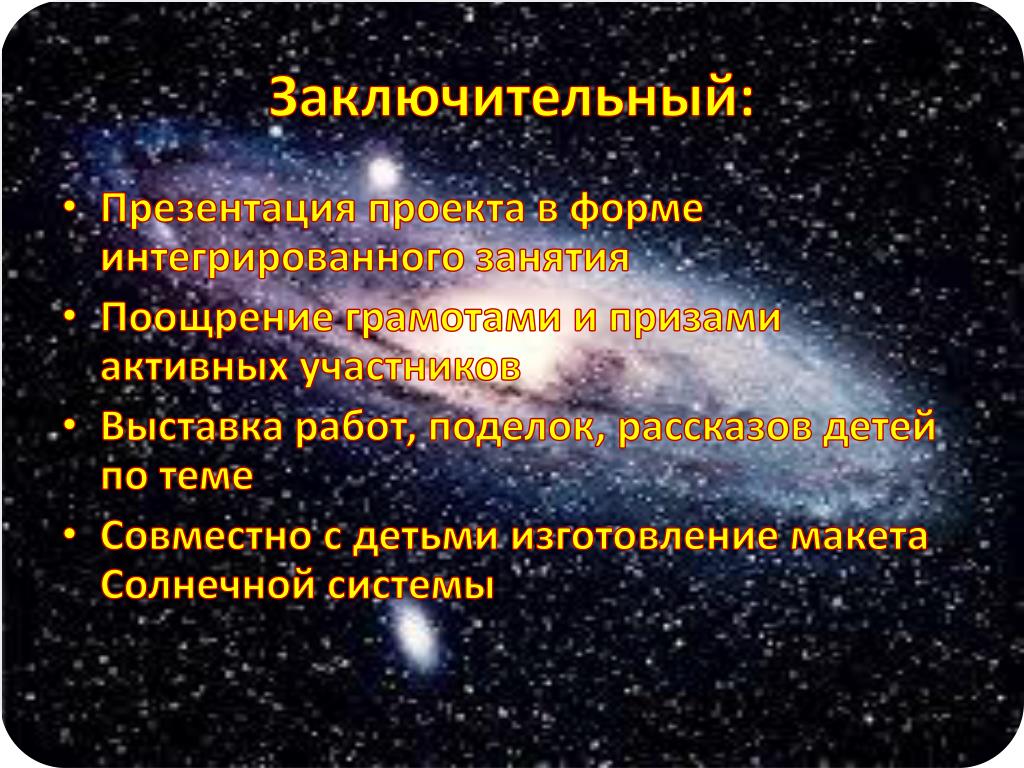 Заключительный:

• Презентация проекта в форме интегрированного занятия
• Поощрение грамотами и призами активных участников
• Выставка работ, поделок, рассказов детей по теме
• Совместно с детьми изготовление макета Солнечной системы